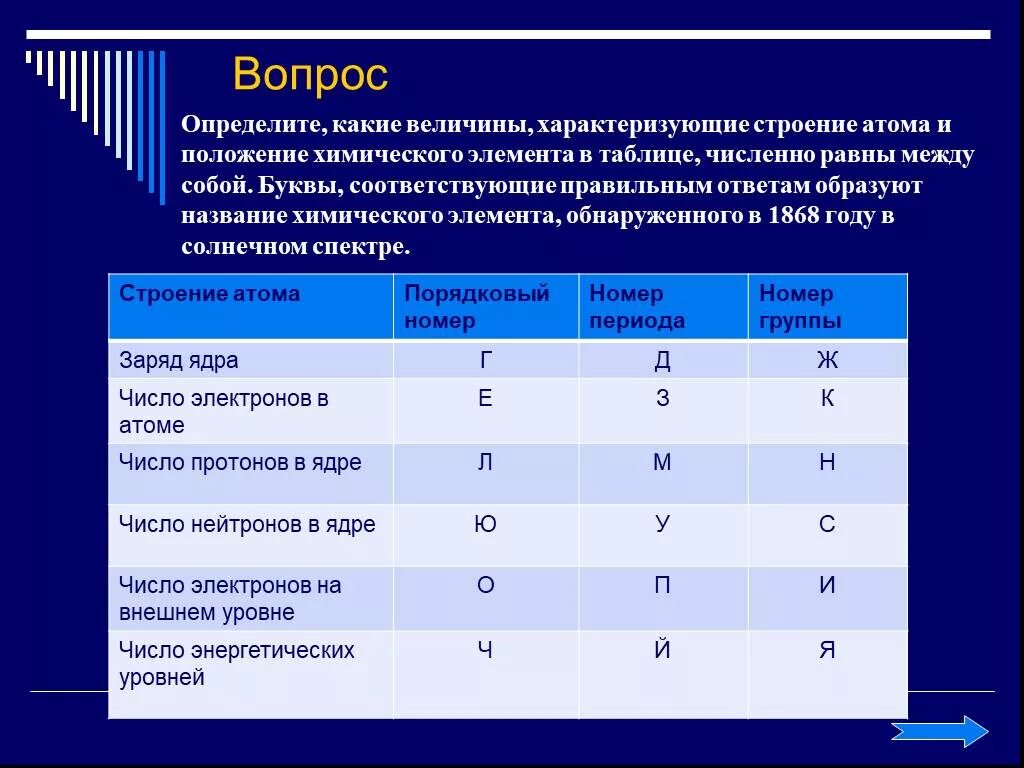 Вопрос

Определите, какие величины, характеризующие строение атома и положение химического элемента в таблице, численно равны между собой. Буквы, соответствующие правильным ответам образуют название химического элемента, обнаруженного в 1868 году в солнечном спектре.

| Строение атома | Порядковый номер | Номер периода | Номер группы |
|---|---|---|---|
| Заряд ядра | Г | Д | Ж |
| Число электронов в атоме | Е | З | К |
| Число протонов в ядре | Л | М | Н |
| Число нейтронов в ядре | Ю | У | С |
| Число электронов на внешнем уровне | О | П | И |
| Число энергетических уровней | Ч | Й | Я |